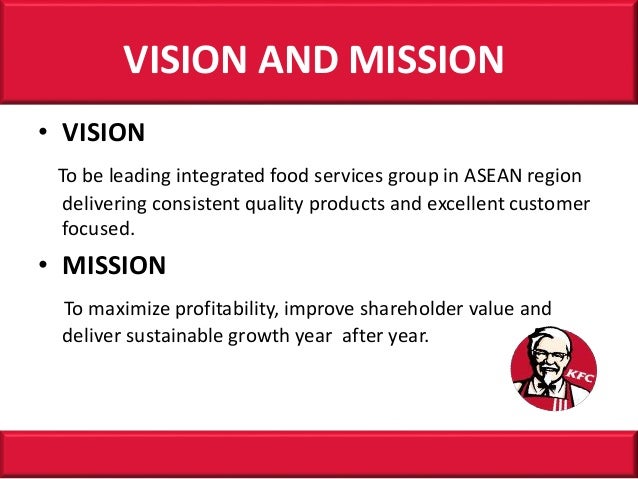 VISION AND MISSION

• VISION

To be leading integrated food services group in ASEAN region delivering consistent quality products and excellent customer focused.

• MISSION

To maximize profitability, improve shareholder value and deliver sustainable growth year after year.

KFC